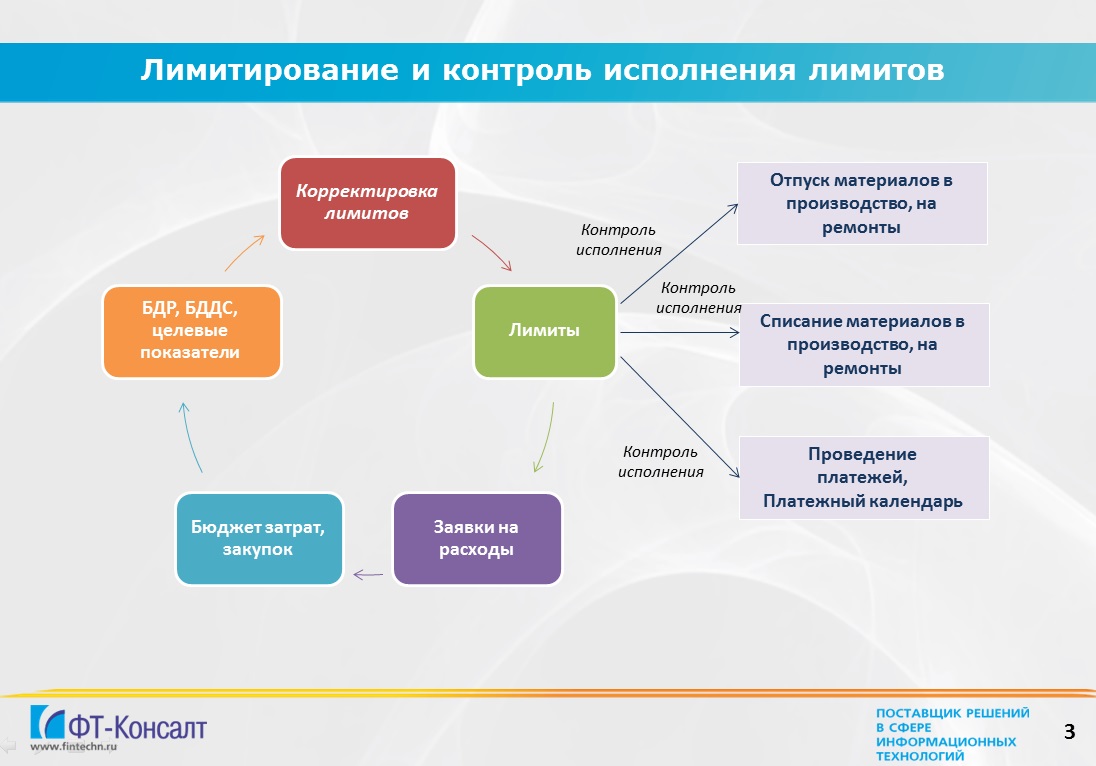 Лимитирование и контроль исполнения лимитов

Корректировка лимитов

Лимиты

Заявки на расходы

Бюджет затрат, закупок

БДР, БДДС, целевые показатели

Контроль исполнения

Контроль исполнения

Контроль исполнения

Отпуск материалов в производство, на ремонты

Списание материалов в производство, на ремонты

Проведение платежей, Платежный календарь

ФТ-Консалт
www.fintechn.ru

ПОСТАВЩИК РЕШЕНИЙ В СФЕРЕ ИНФОРМАЦИОННЫХ ТЕХНОЛОГИЙ

3